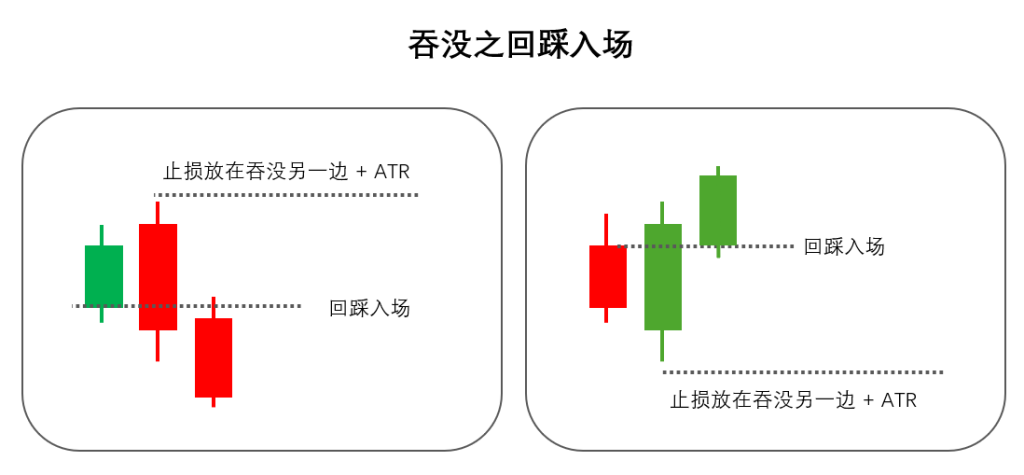 吞没之回踩入场

止损放在吞没另一边 + ATR

回踩入场

回踩入场

止损放在吞没另一边 + ATR